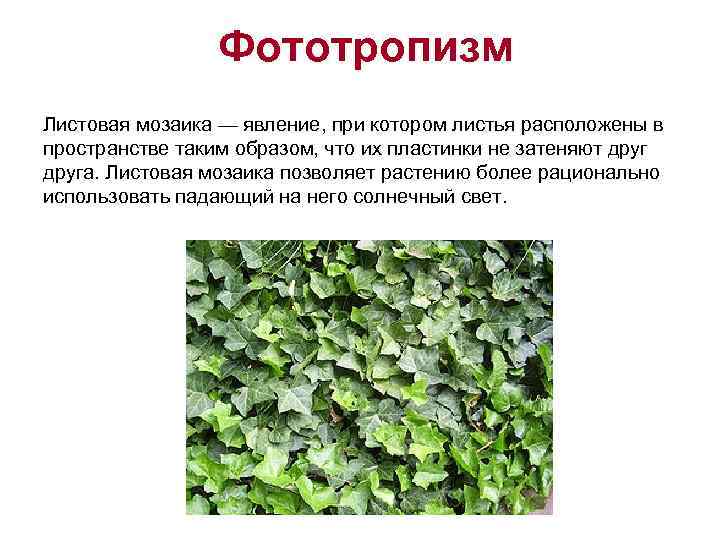 Фототропизм

Листовая мозаика — явление, при котором листья расположены в пространстве таким образом, что их пластинки не затеняют друг друга. Листовая мозаика позволяет растению более рационально использовать падающий на него солнечный свет.